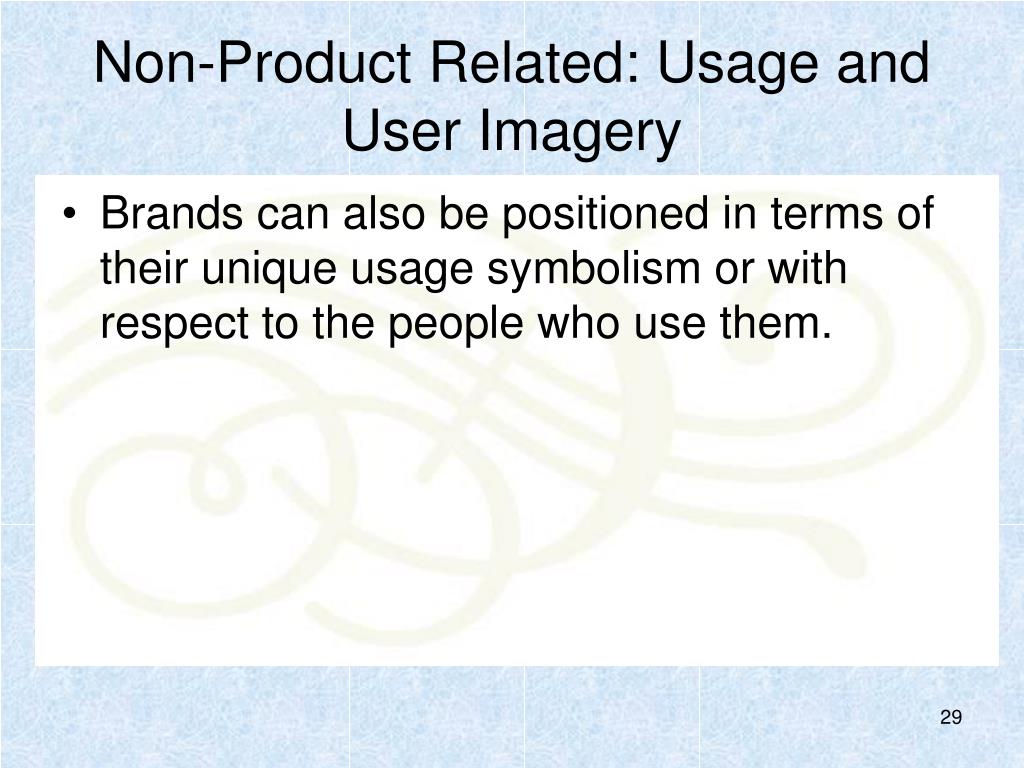 Non-Product Related: Usage and User Imagery

• Brands can also be positioned in terms of their unique usage symbolism or with respect to the people who use them.

29